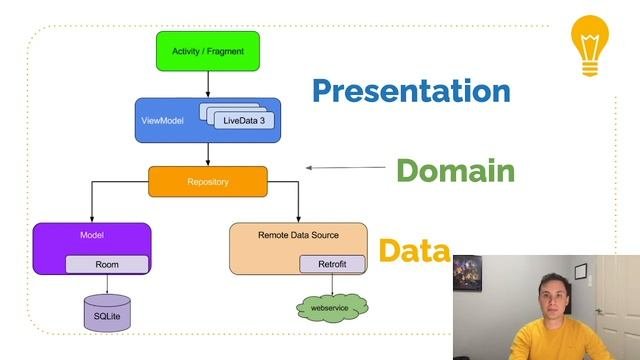 Activity / Fragment

ViewModel

LiveData 3

Repository

Model

Room

SQLite

Remote Data Source

Retrofit

webservice

Presentation

Domain

Data